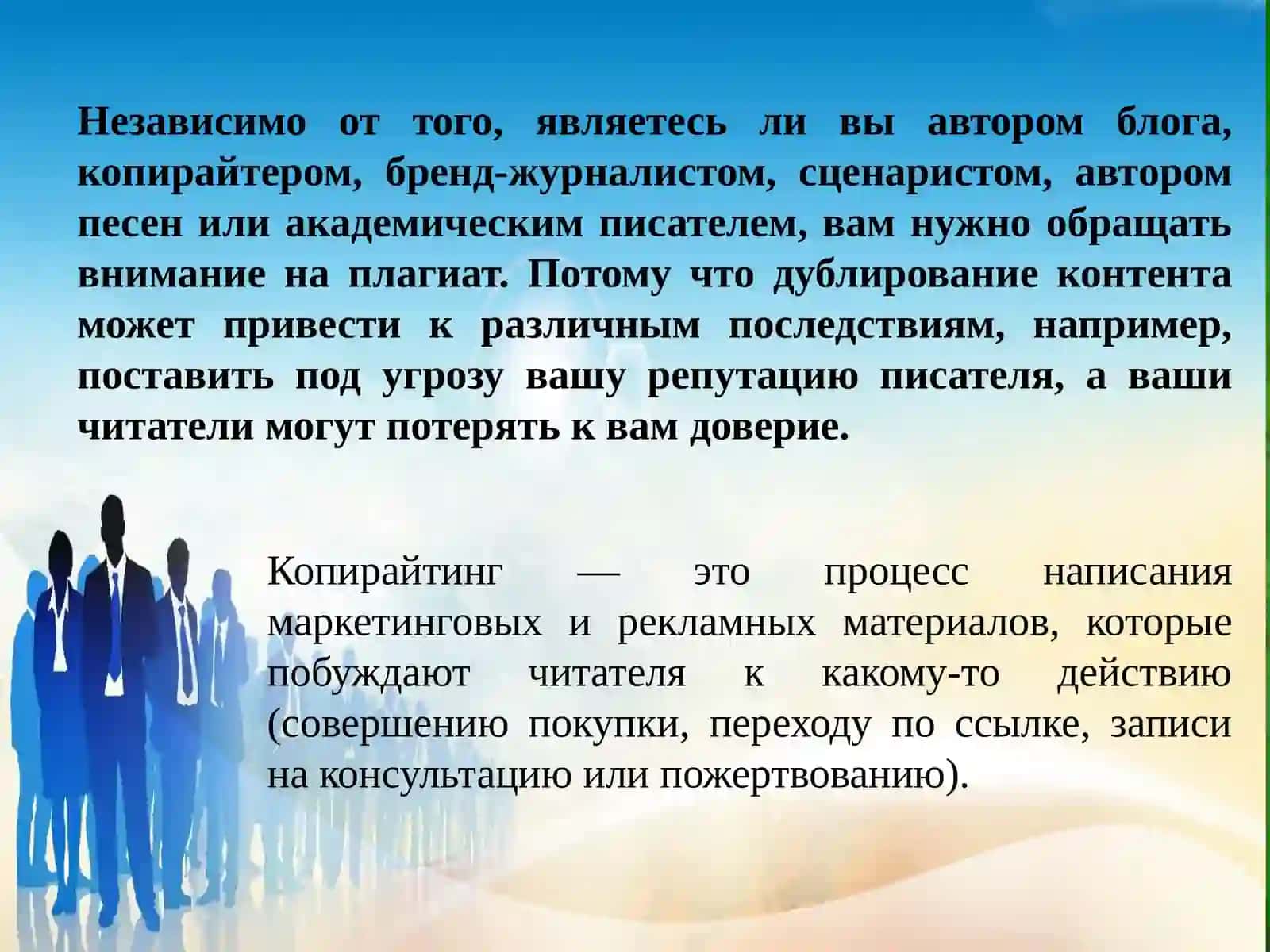 Независимо от того, являетесь ли вы автором блога, копирайтером, бренд-журналистом, сценаристом, автором песен или академическим писателем, вам нужно обращать внимание на плагиат. Потому что дублирование контента может привести к различным последствиям, например, поставить под угрозу вашу репутацию писателя, а ваши читатели могут потерять к вам доверие.

Копирайтинг — это процесс написания маркетинговых и рекламных материалов, которые побуждают читателя к какому-то действию (совершению покупки, переходу по ссылке, записи на консультацию или пожертвованию).